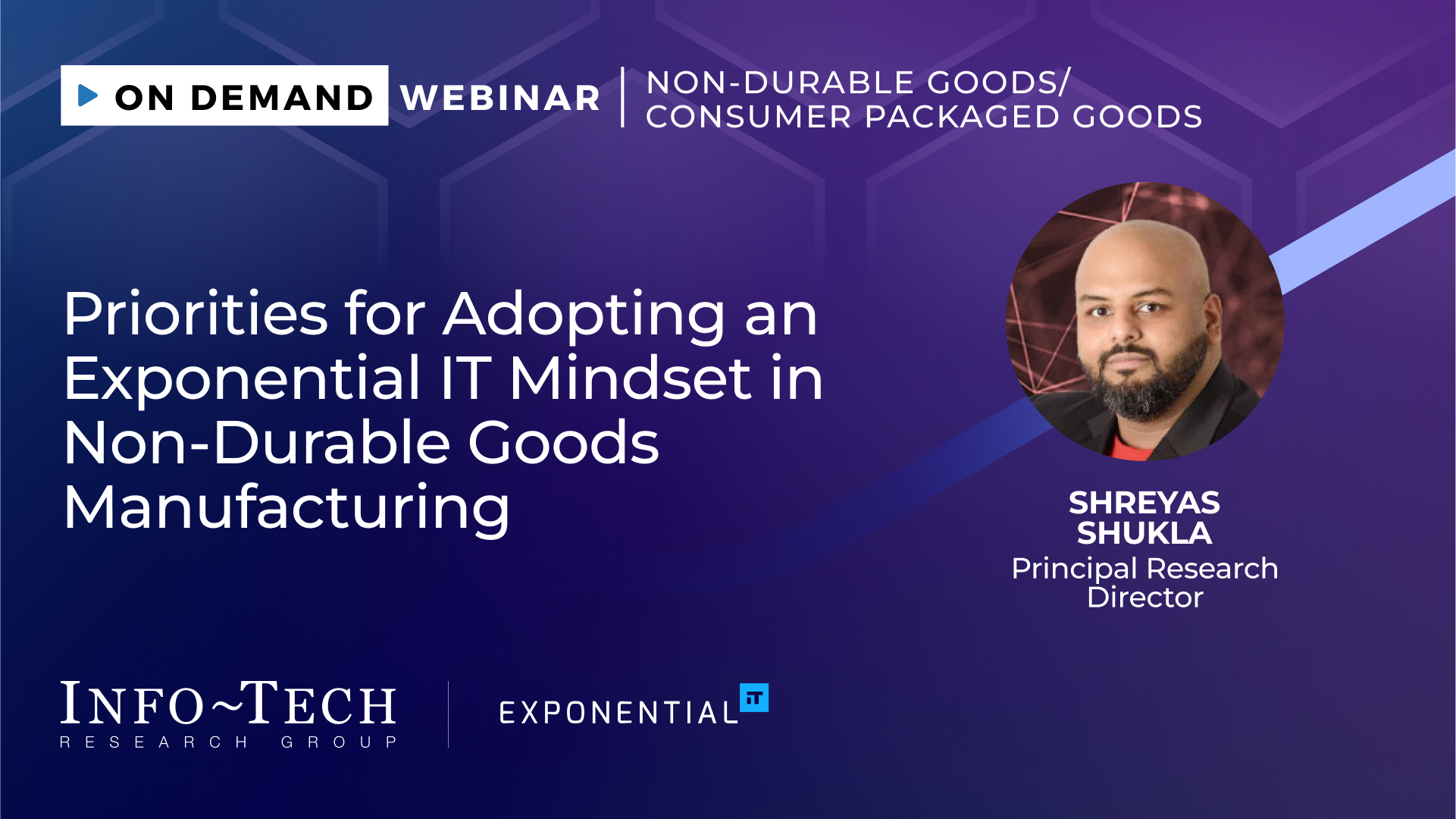 ON DEMAND WEBINAR | NON-DURABLE GOODS/ CONSUMER PACKAGED GOODS

Priorities for Adopting an Exponential IT Mindset in Non-Durable Goods Manufacturing

SHREYAS SHUKLA
Principal Research Director

INFO~TECH
RESEARCH GROUP

EXPONENTIAL IT